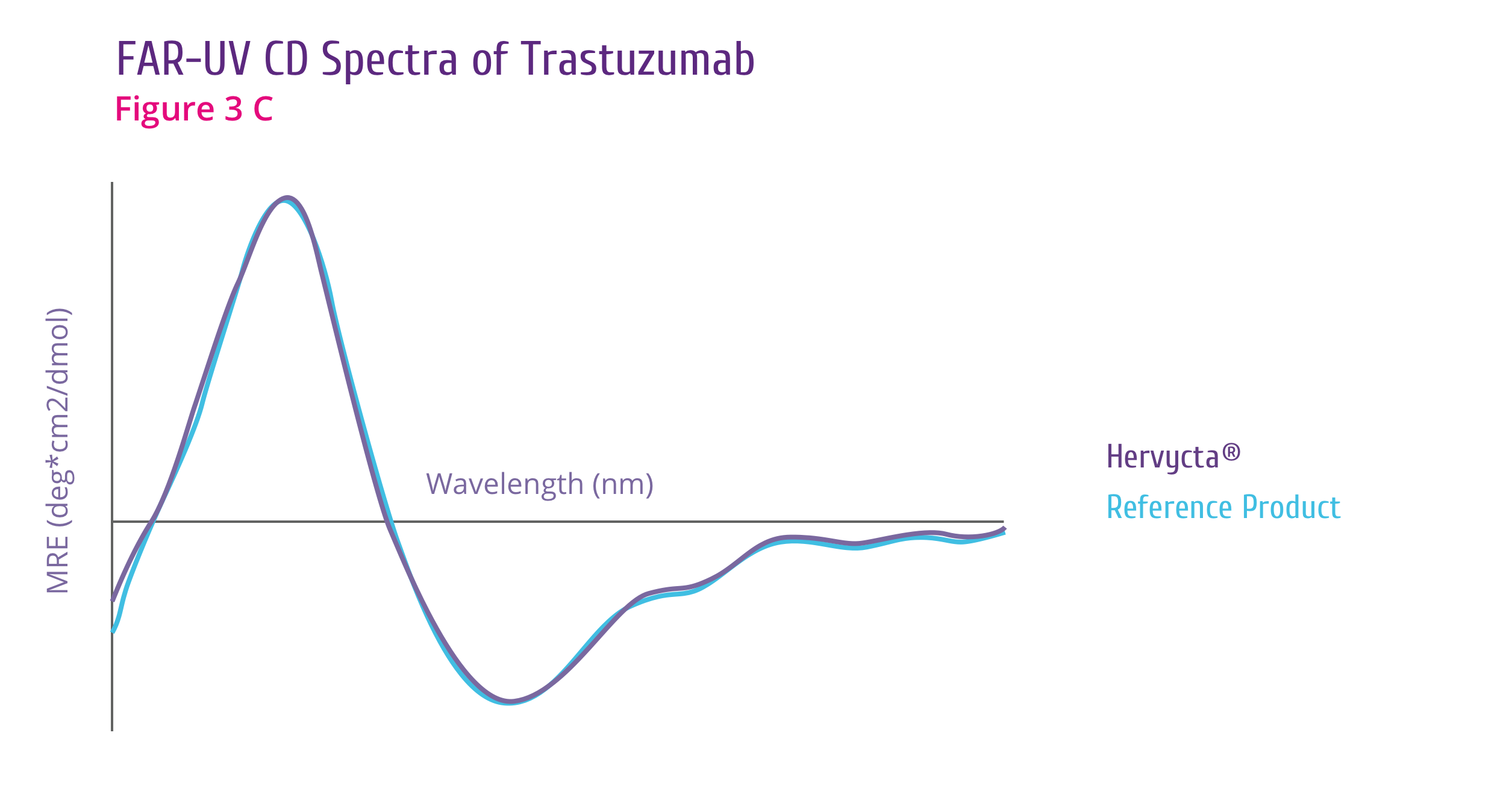 FAR-UV CD Spectra of Trastuzumab

Figure 3 C

MRE (deg*cm2/dmol)

Wavelength (nm)

Hervycta®

Reference Product